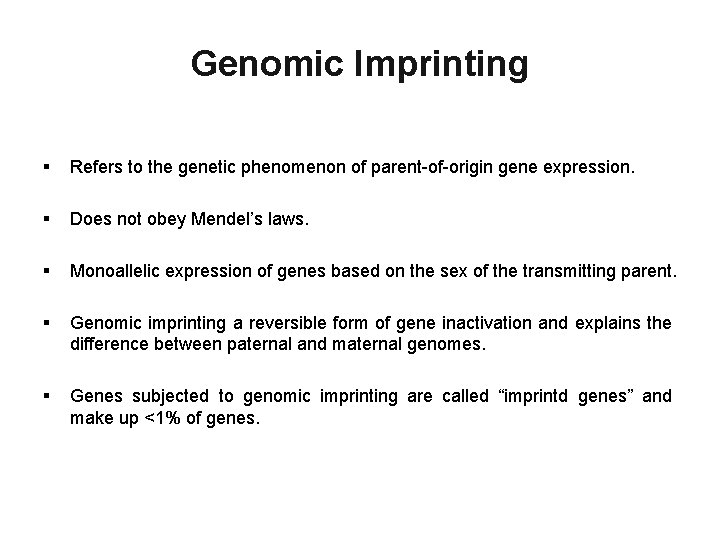 Genomic Imprinting

▪ Refers to the genetic phenomenon of parent-of-origin gene expression.

▪ Does not obey Mendel's laws.

▪ Monoallelic expression of genes based on the sex of the transmitting parent.

▪ Genomic imprinting a reversible form of gene inactivation and explains the difference between paternal and maternal genomes.

▪ Genes subjected to genomic imprinting are called "imprintd genes" and make up <1% of genes.